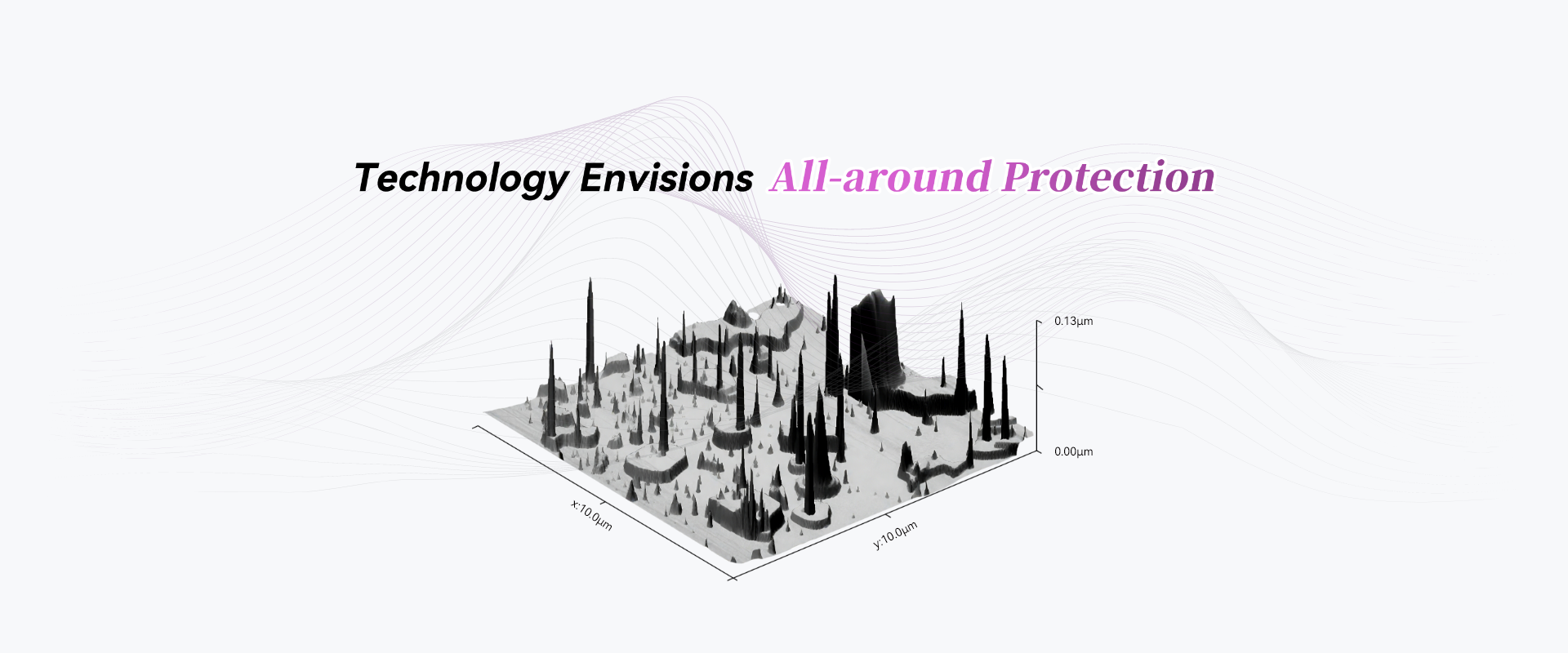 Technology Envisions All-around Protection

0.13μm

0.00μm

x:10.0μm

y:10.0μm